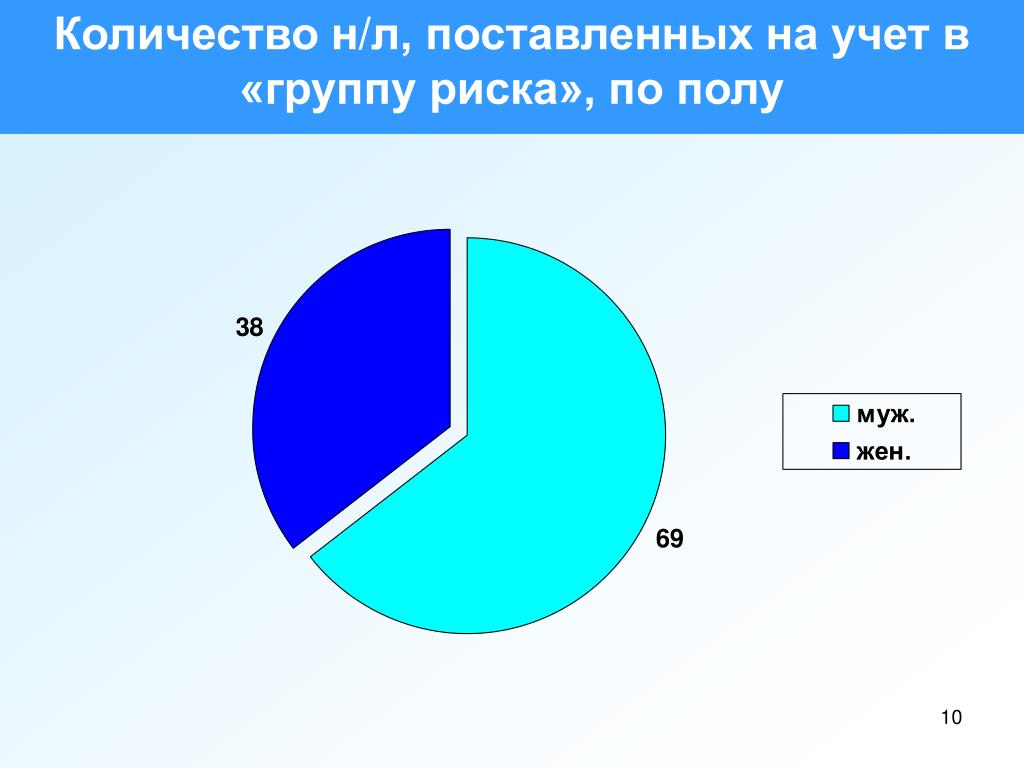 Количество н/л, поставленных на учет в «группу риска», по полу

38

69

муж.
жен.

10